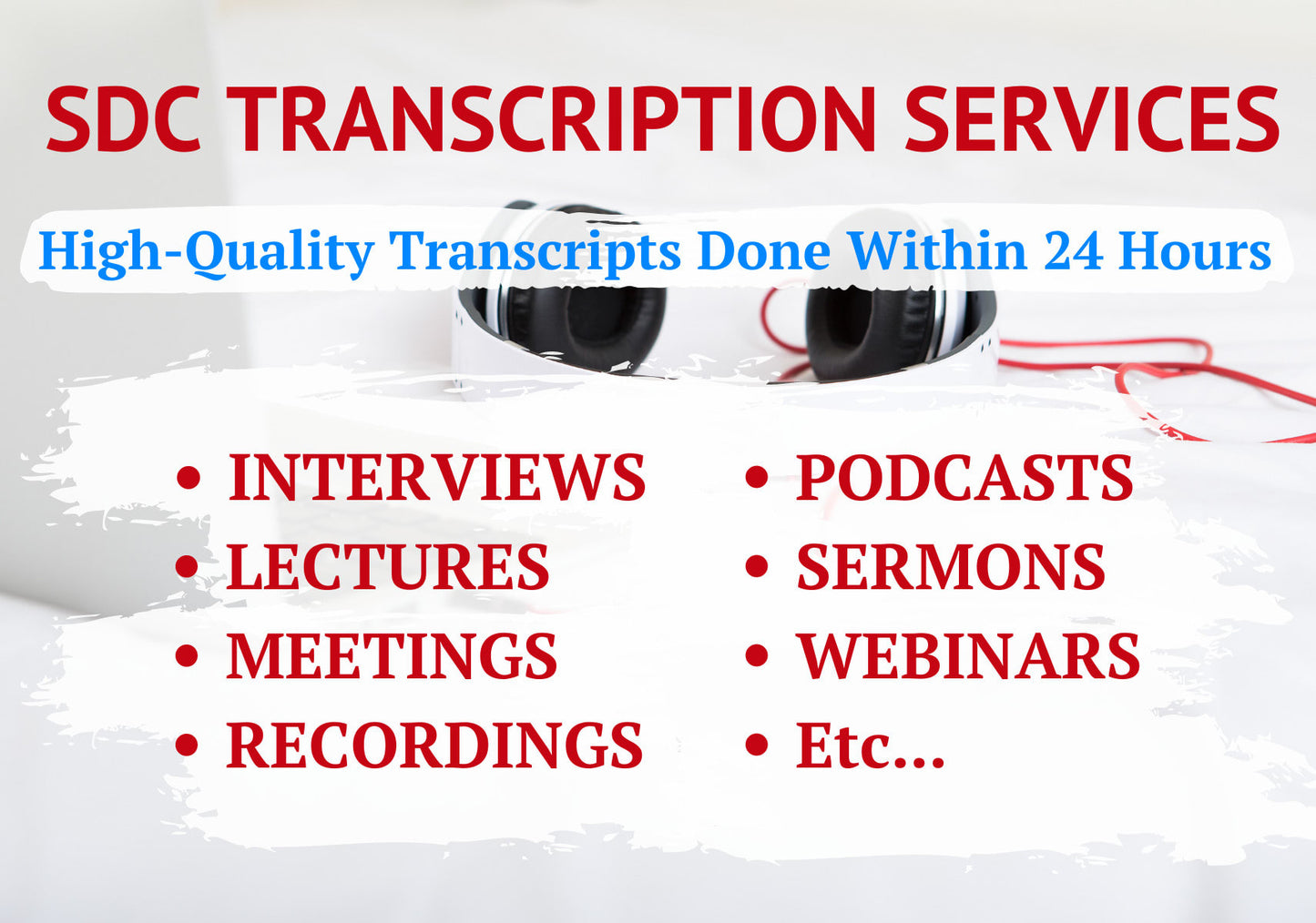 SDC TRANSCRIPTION SERVICES

High-Quality Transcripts Done Within 24 Hours

• INTERVIEWS
• LECTURES
• MEETINGS
• RECORDINGS

• PODCASTS
• SERMONS
• WEBINARS
• Etc...